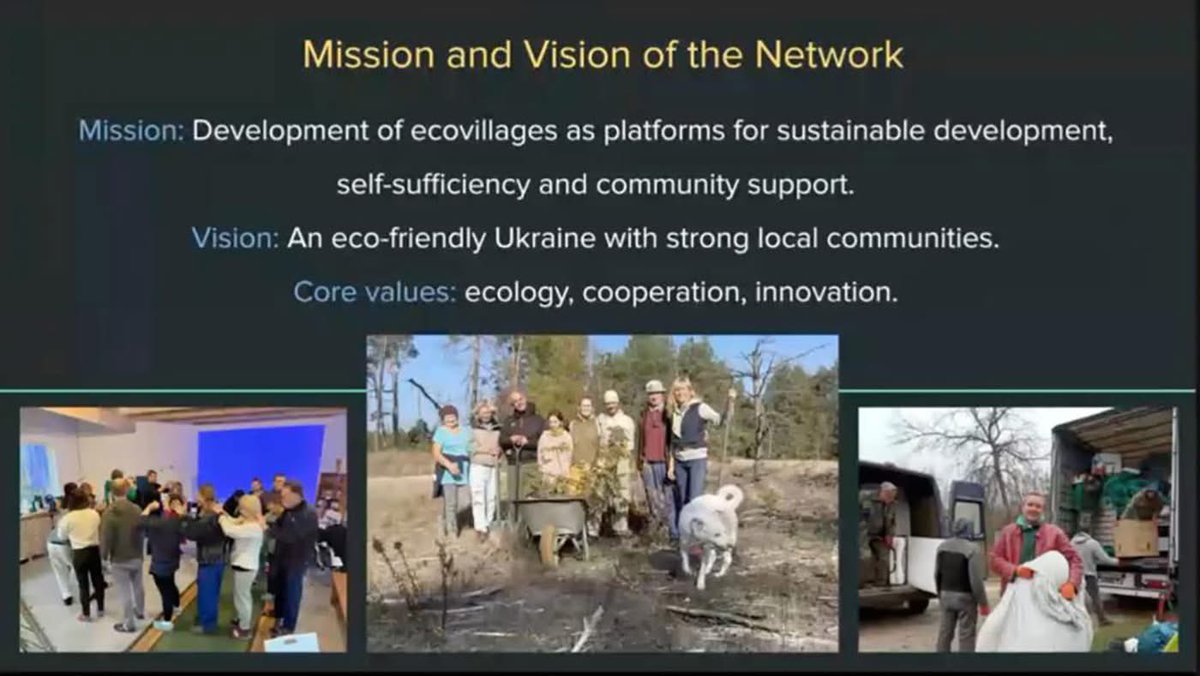 Mission and Vision of the Network

Mission: Development of ecovillages as platforms for sustainable development, self-sufficiency and community support.

Vision: An eco-friendly Ukraine with strong local communities.

Core values: ecology, cooperation, innovation.